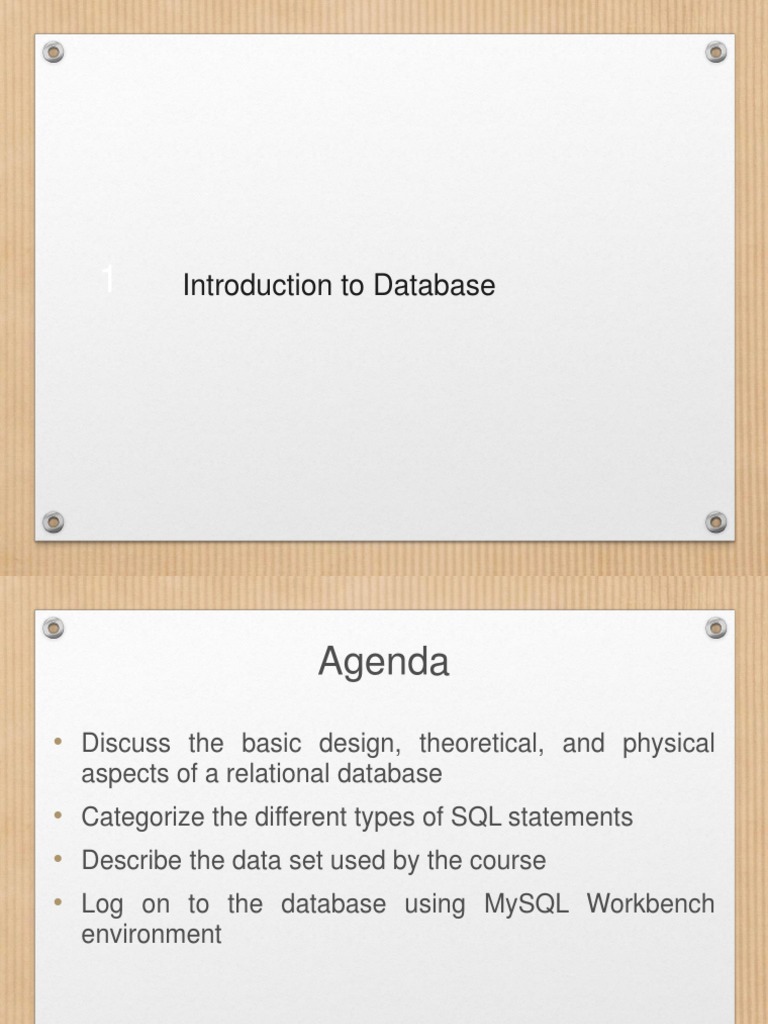 1 Introduction to Database

Agenda

• Discuss the basic design, theoretical, and physical aspects of a relational database
• Categorize the different types of SQL statements
• Describe the data set used by the course
• Log on to the database using MySQL Workbench environment